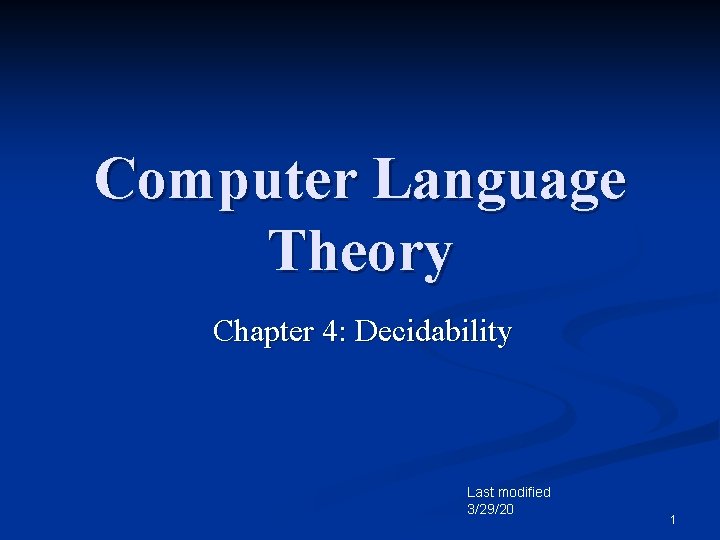 Computer Language Theory

Chapter 4: Decidability

Last modified
3/29/20

1